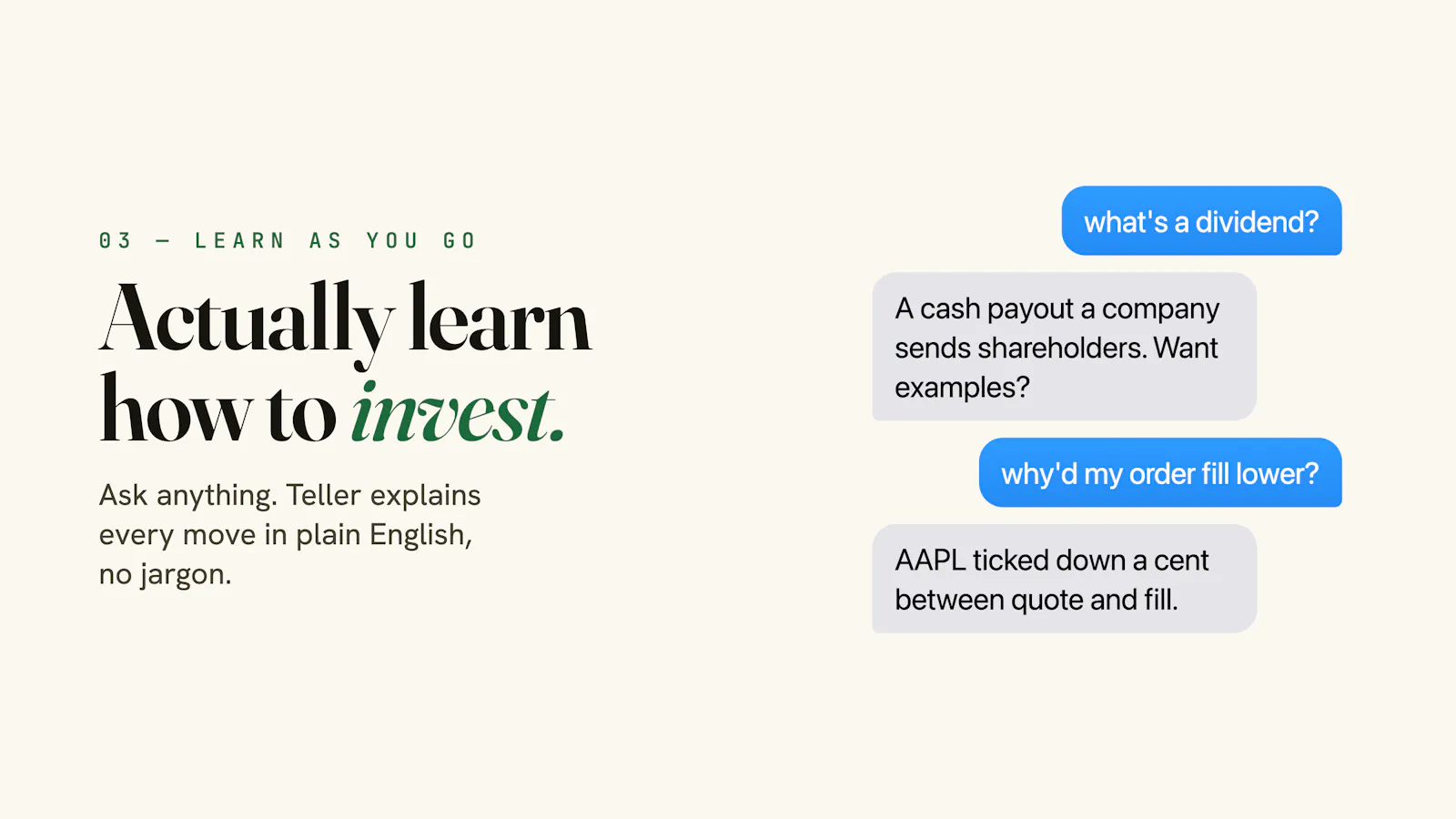 03 — LEARN AS YOU GO

Actually learn how to invest.

Ask anything. Teller explains every move in plain English, no jargon.

what's a dividend?

A cash payout a company sends shareholders. Want examples?

why'd my order fill lower?

AAPL ticked down a cent between quote and fill.